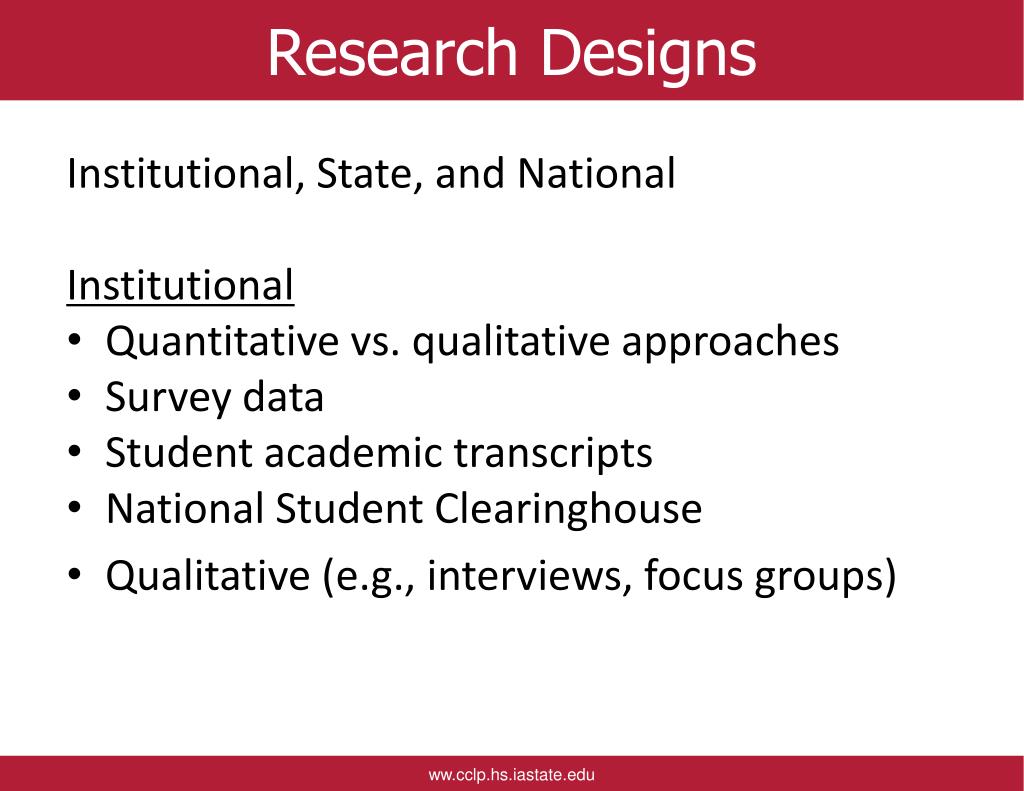 Research Designs

Institutional, State, and National

Institutional
• Quantitative vs. qualitative approaches
• Survey data
• Student academic transcripts
• National Student Clearinghouse
• Qualitative (e.g., interviews, focus groups)

ww.cclp.hs.iastate.edu